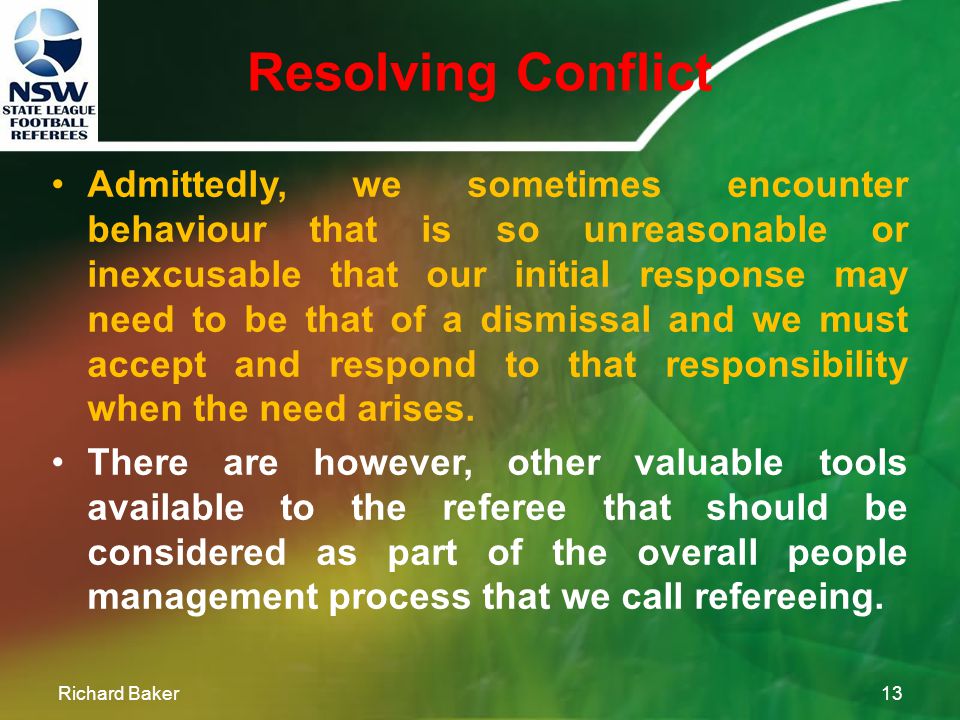 NSW
STATE LEAGUE
FOOTBALL
REFEREES

Resolving Conflict

• Admittedly, we sometimes encounter behaviour that is so unreasonable or inexcusable that our initial response may need to be that of a dismissal and we must accept and respond to that responsibility when the need arises.

• There are however, other valuable tools available to the referee that should be considered as part of the overall people management process that we call refereeing.

Richard Baker

13